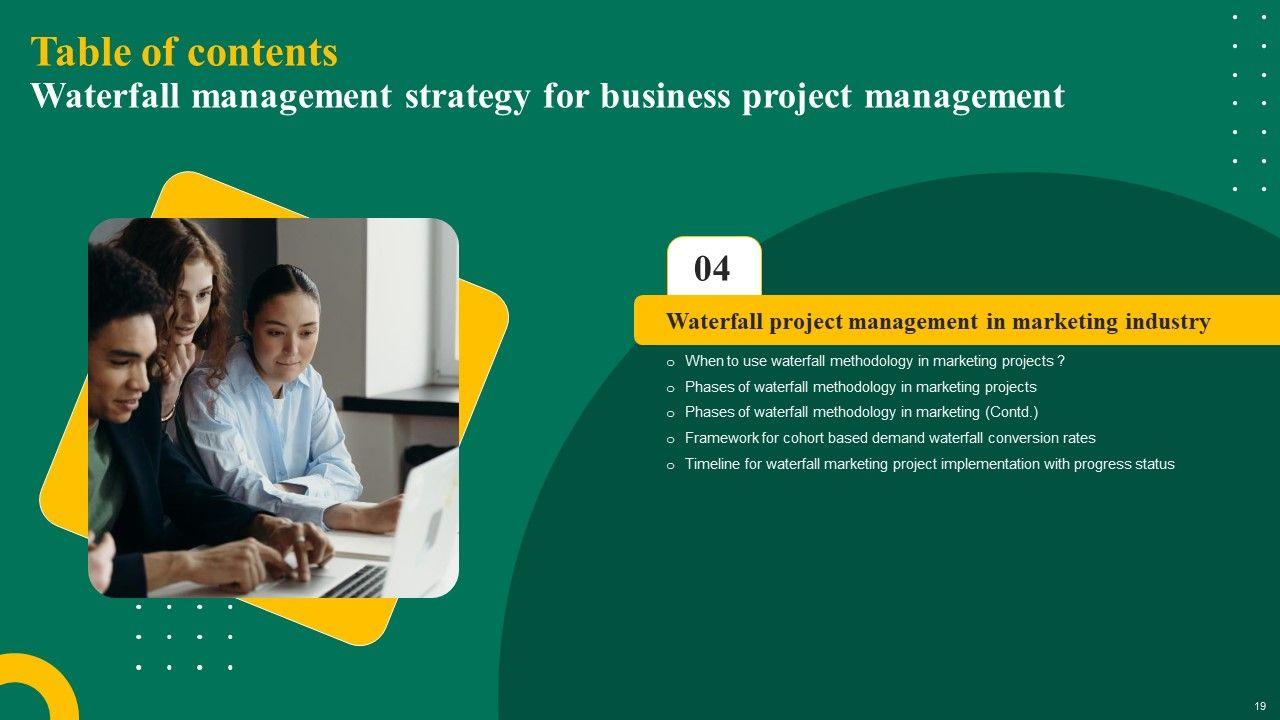 Table of contents
Waterfall management strategy for business project management

04

Waterfall project management in marketing industry

o When to use waterfall methodology in marketing projects ?
o Phases of waterfall methodology in marketing projects
o Phases of waterfall methodology in marketing (Contd.)
o Framework for cohort based demand waterfall conversion rates
o Timeline for waterfall marketing project implementation with progress status

19